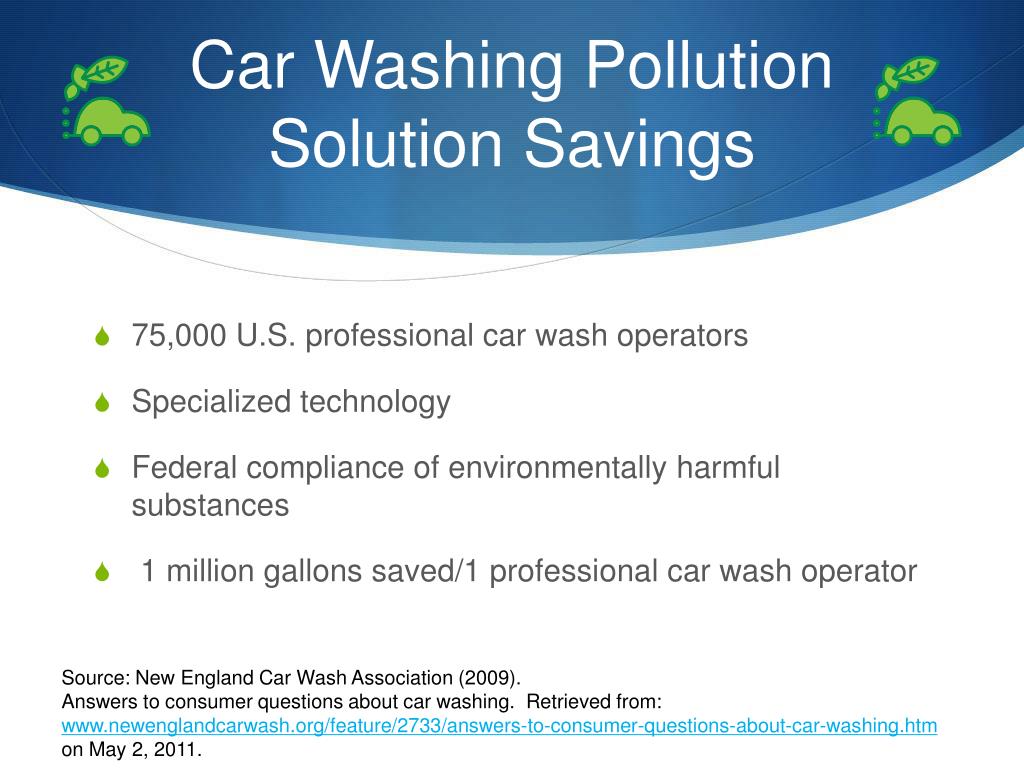 Car Washing Pollution Solution Savings

75,000 U.S. professional car wash operators

Specialized technology

Federal compliance of environmentally harmful substances

1 million gallons saved/1 professional car wash operator

Source: New England Car Wash Association (2009).
Answers to consumer questions about car washing. Retrieved from: www.newenglandcarwash.org/feature/2733/answers-to-consumer-questions-about-car-washing.htm on May 2, 2011.